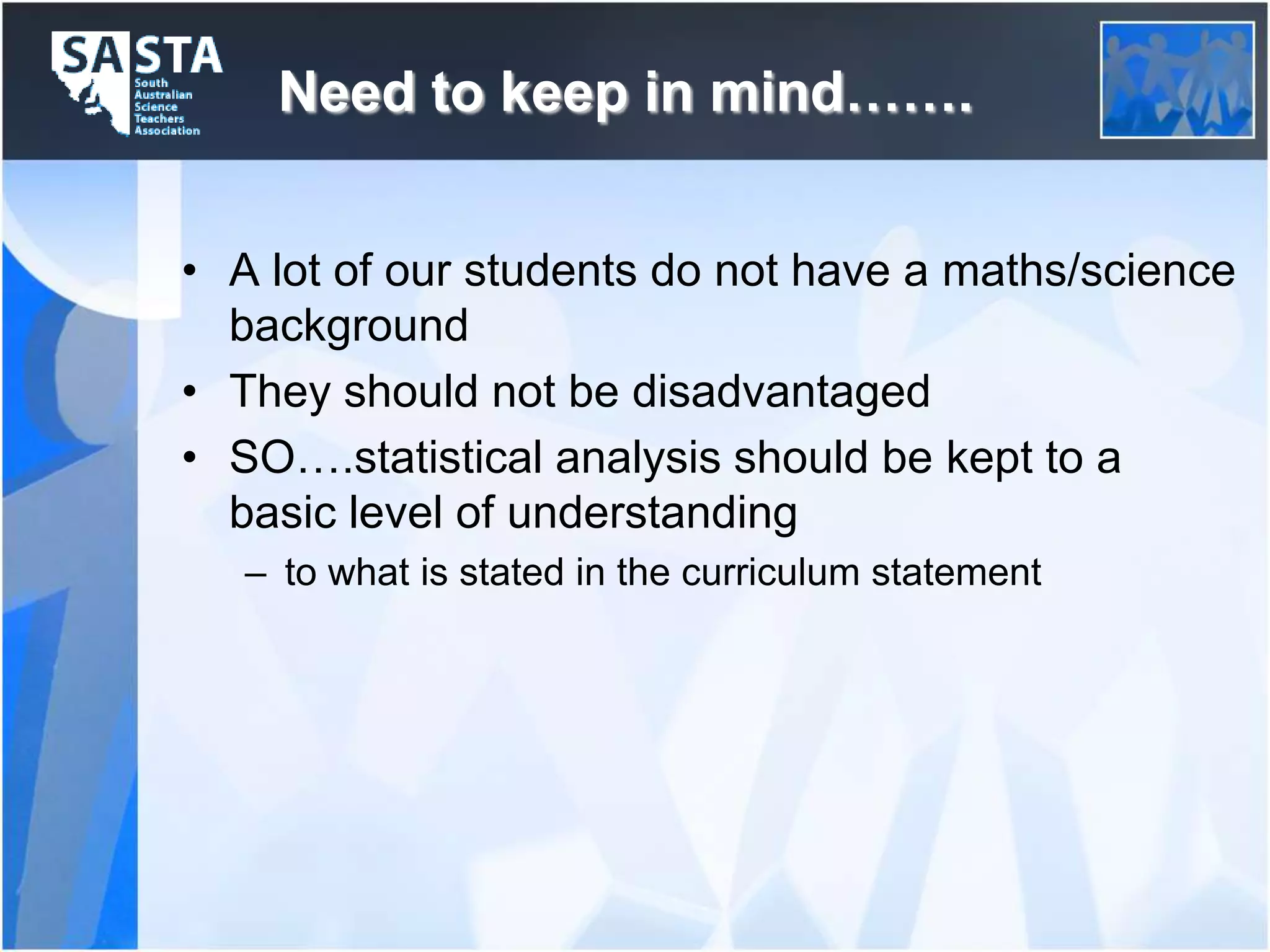 SASTA
South Australian Science Teachers Association

Need to keep in mind…….

• A lot of our students do not have a maths/science background
• They should not be disadvantaged
• SO….statistical analysis should be kept to a basic level of understanding
– to what is stated in the curriculum statement